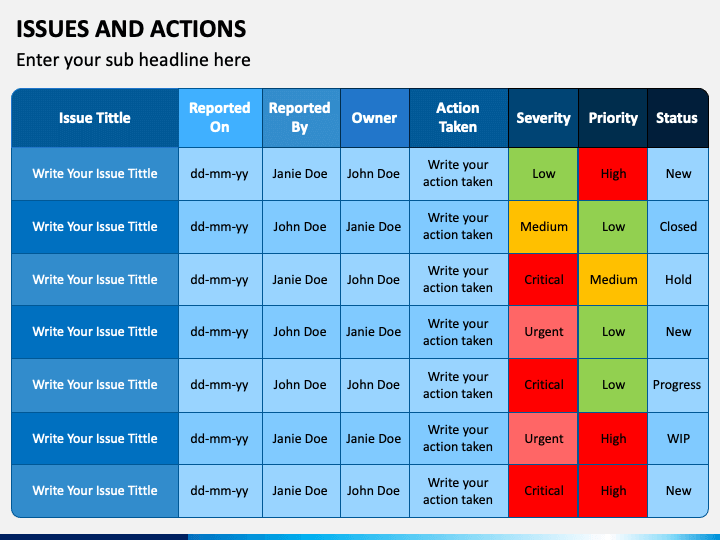 ISSUES AND ACTIONS

Enter your sub headline here

| Issue Tittle | Reported On | Reported By | Owner | Action Taken | Severity | Priority | Status |
|---|---|---|---|---|---|---|---|
| Write Your Issue Tittle | dd-mm-yy | Janie Doe | John Doe | Write your action taken | Low | High | New |
| Write Your Issue Tittle | dd-mm-yy | John Doe | Janie Doe | Write your action taken | Medium | Low | Closed |
| Write Your Issue Tittle | dd-mm-yy | Janie Doe | John Doe | Write your action taken | Critical | Medium | Hold |
| Write Your Issue Tittle | dd-mm-yy | John Doe | Janie Doe | Write your action taken | Urgent | Low | New |
| Write Your Issue Tittle | dd-mm-yy | John Doe | John Doe | Write your action taken | Critical | Low | Progress |
| Write Your Issue Tittle | dd-mm-yy | Janie Doe | Janie Doe | Write your action taken | Urgent | High | WIP |
| Write Your Issue Tittle | dd-mm-yy | Janie Doe | John Doe | Write your action taken | Critical | High | New |